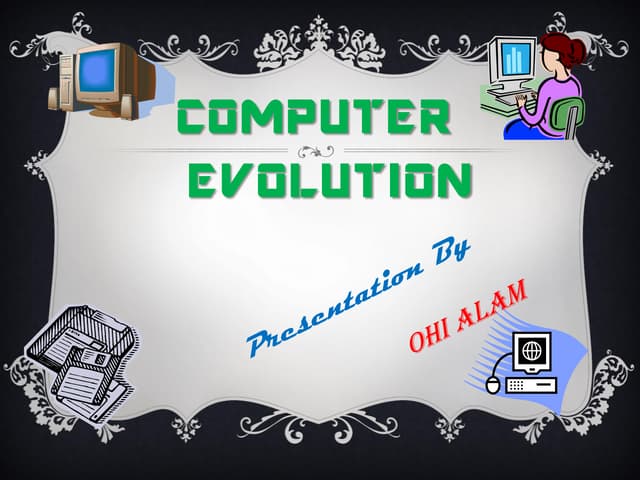 COMPUTER
EVOLUTION

Presentation By

OHI ALAM